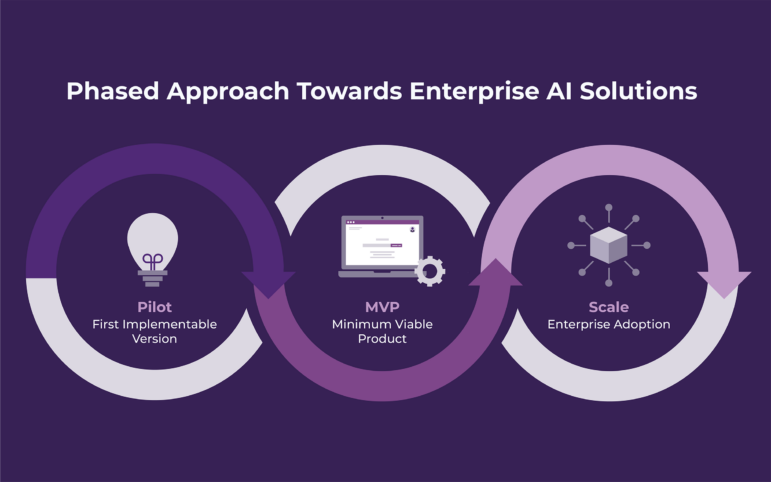 Phased Approach Towards Enterprise AI Solutions

Pilot
First Implementable Version

MVP
Minimum Viable Product

Scale
Enterprise Adoption